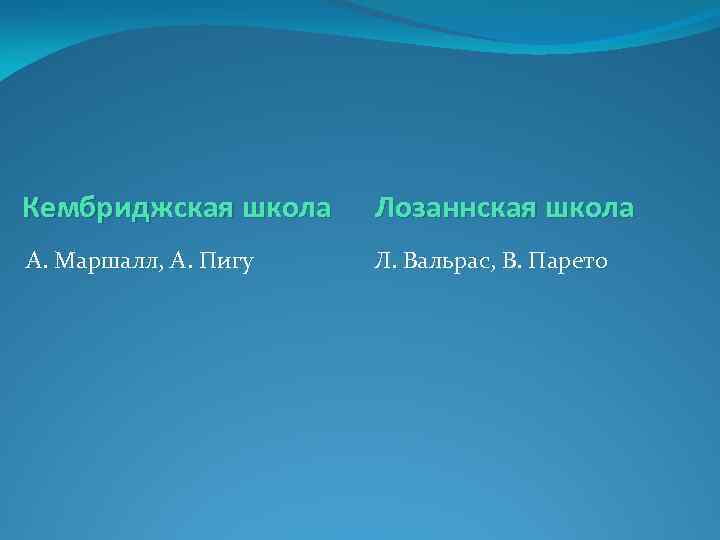 Кембриджская школа

А. Маршалл, А. Пигу

Лозаннская школа

Л. Вальрас, В. Парето